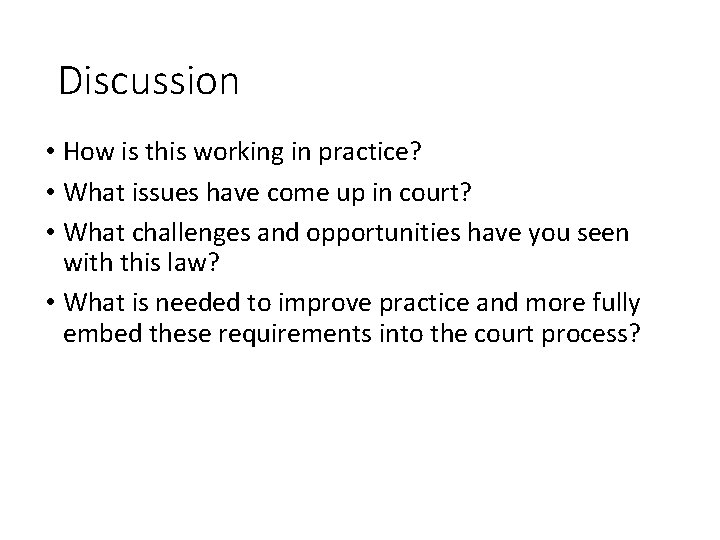 Discussion

• How is this working in practice?
• What issues have come up in court?
• What challenges and opportunities have you seen with this law?
• What is needed to improve practice and more fully embed these requirements into the court process?